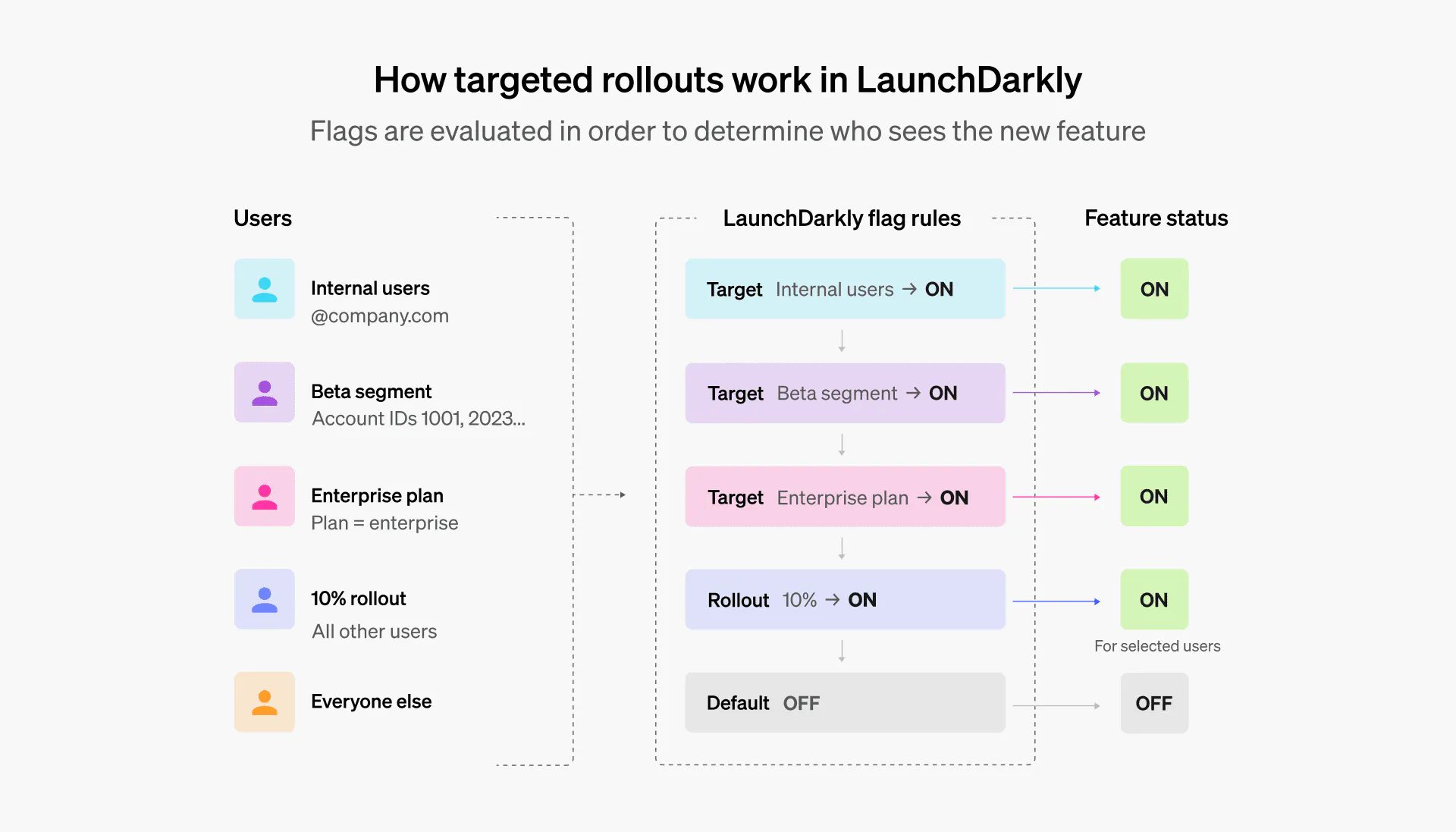 How targeted rollouts work in LaunchDarkly

Flags are evaluated in order to determine who sees the new feature

Users

Internal users
@company.com

Beta segment
Account IDs 1001, 2023...

Enterprise plan
Plan = enterprise

10% rollout
All other users

Everyone else

LaunchDarkly flag rules

Target Internal users → ON

Target Beta segment → ON

Target Enterprise plan → ON

Rollout 10% → ON

Default OFF

Feature status

ON

ON

ON

ON
For selected users

OFF